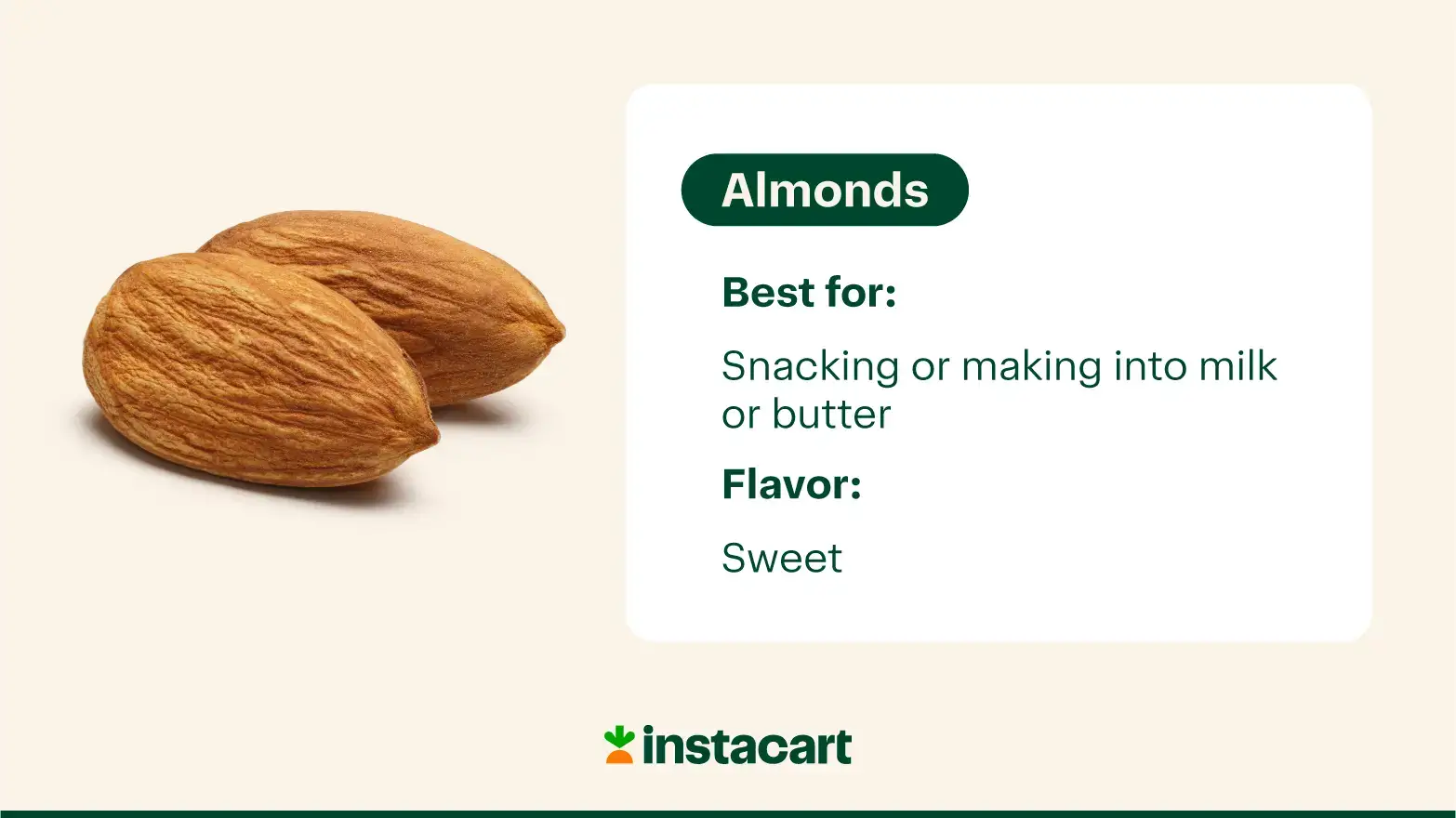 Almonds

Best for:

Snacking or making into milk or butter

Flavor:

Sweet

instacart